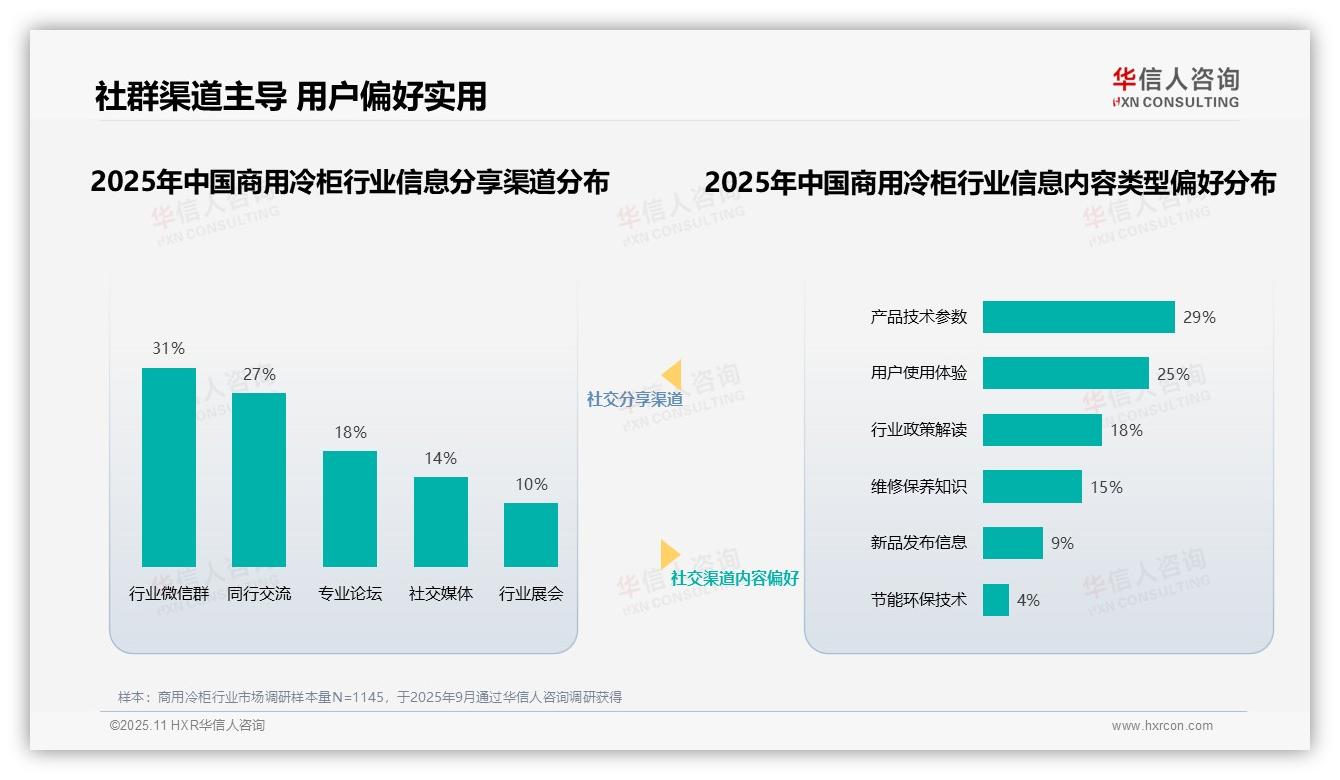 社群渠道主导 用户偏好实用

华信人咨询
HXN CONSULTING

2025年中国商用冷柜行业信息分享渠道分布

31%
27%
18%
14%
10%

行业微信群 同行交流 专业论坛 社交媒体 行业展会

社交分享渠道

社交渠道内容偏好

2025年中国商用冷柜行业信息内容类型偏好分布

产品技术参数 29%
用户使用体验 25%
行业政策解读 18%
维修保养知识 15%
新品发布信息 9%
节能环保技术 4%

样本：商用冷柜行业市场调研样本量N=1145，于2025年9月通过华信人咨询调研获得

©2025.11 HXR华信人咨询

www.hxrcon.com